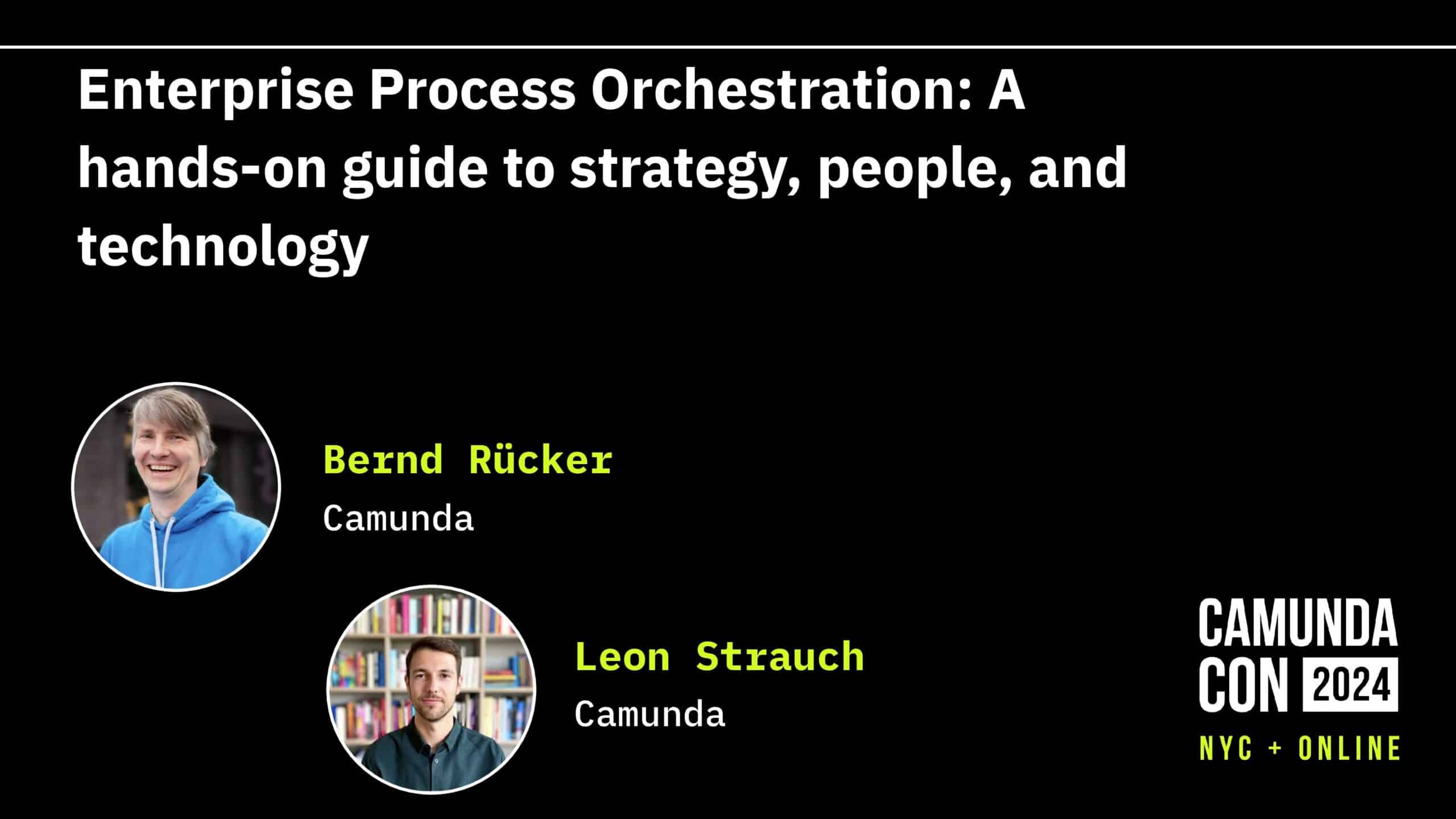 Enterprise Process Orchestration: A hands-on guide to strategy, people, and technology

Bernd Rücker
Camunda

Leon Strauch
Camunda

CAMUNDA CON 2024
NYC + ONLINE